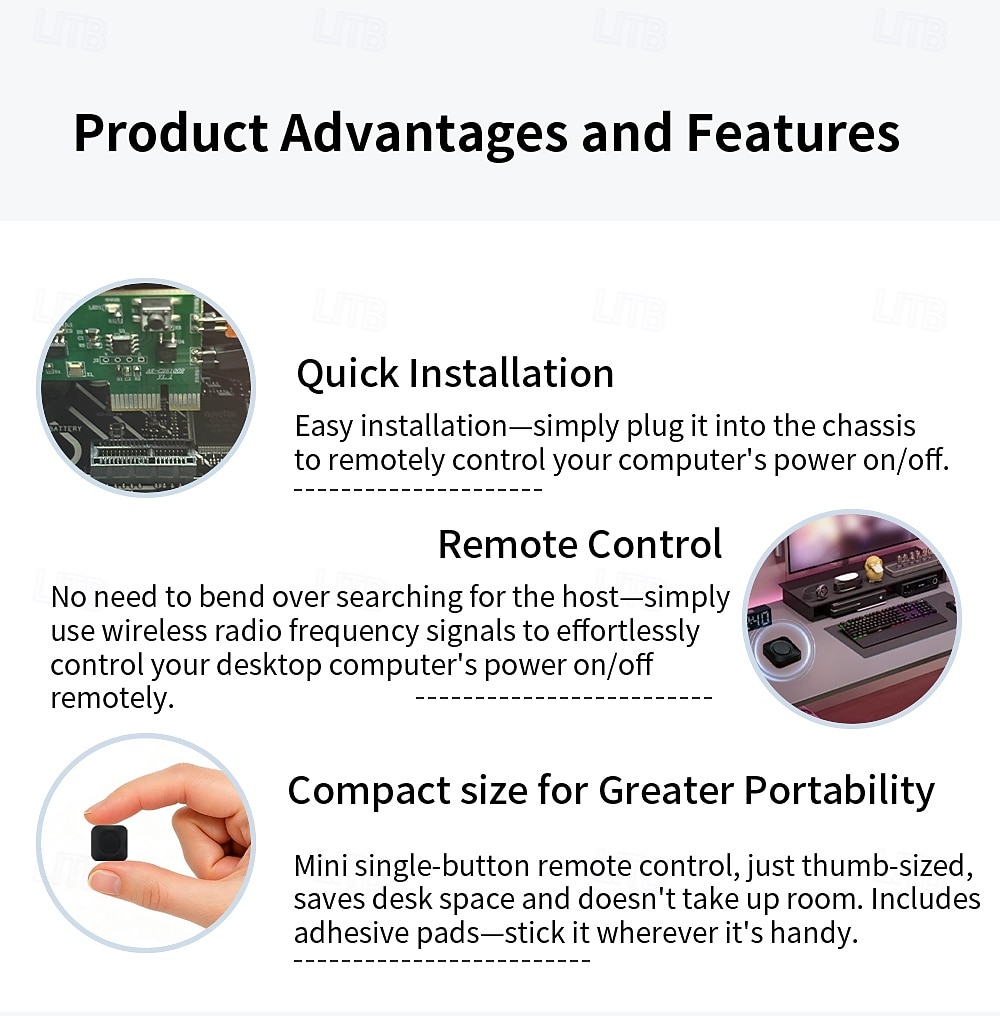 Product Advantages and Features

Quick Installation

Easy installation—simply plug it into the chassis to remotely control your computer's power on/off.

Remote Control

No need to bend over searching for the host—simply use wireless radio frequency signals to effortlessly control your desktop computer's power on/off remotely.

Compact size for Greater Portability

Mini single-button remote control, just thumb-sized, saves desk space and doesn't take up room. Includes adhesive pads—stick it wherever it's handy.